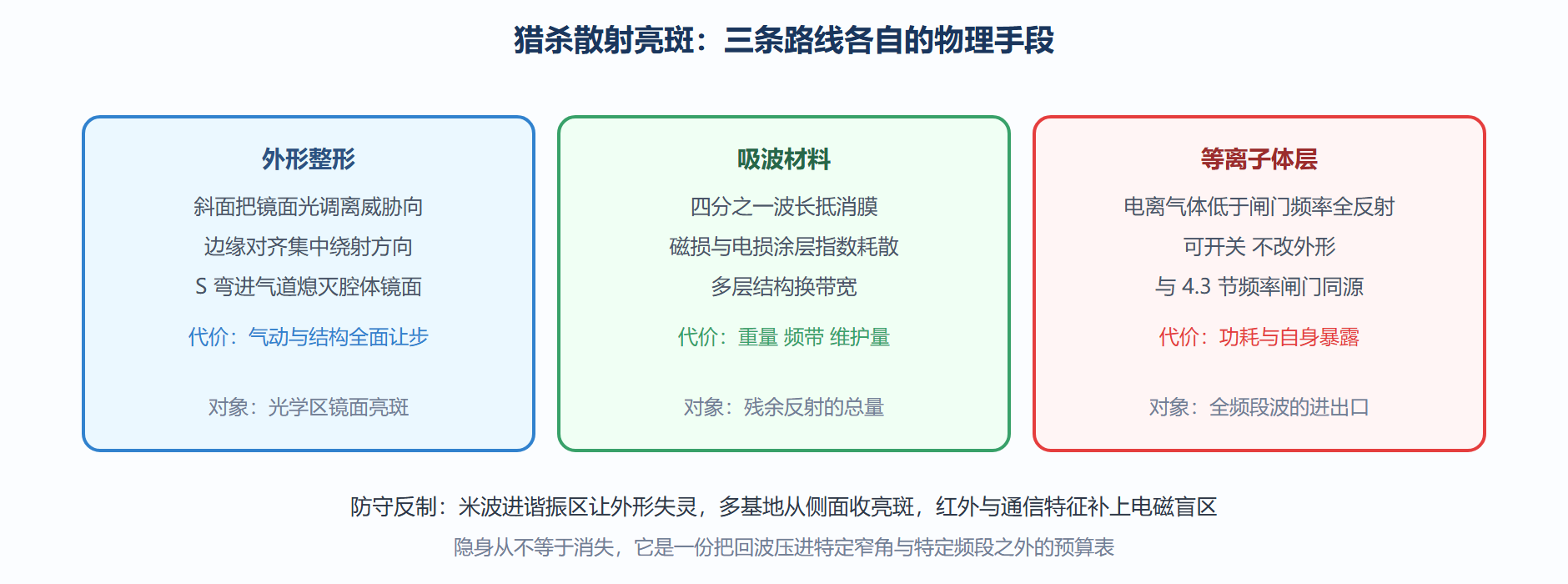 猎杀散射亮斑：三条路线各自的物理手段

外形整形

斜面把镜面光调离威胁向

边缘对齐集中绕射方向

S 弯进气道熄灭腔体镜面

代价：气动与结构全面让步

对象：光学区镜面亮斑

吸波材料

四分之一波长抵消膜

磁损与电损涂层指数耗散

多层结构换带宽

代价：重量 频带 维护量

对象：残余反射的总量

等离子体层

电离气体低于闸门频率全反射

可开关 不改外形

与 4.3 节频率闸门同源

代价：功耗与自身暴露

对象：全频段波的进出口

防守反制：米波进谐振区让外形失灵，多基地从侧面收亮斑，红外与通信特征补上电磁盲区

隐身从不等于消失，它是一份把回波压进特定窄角与特定频段之外的预算表